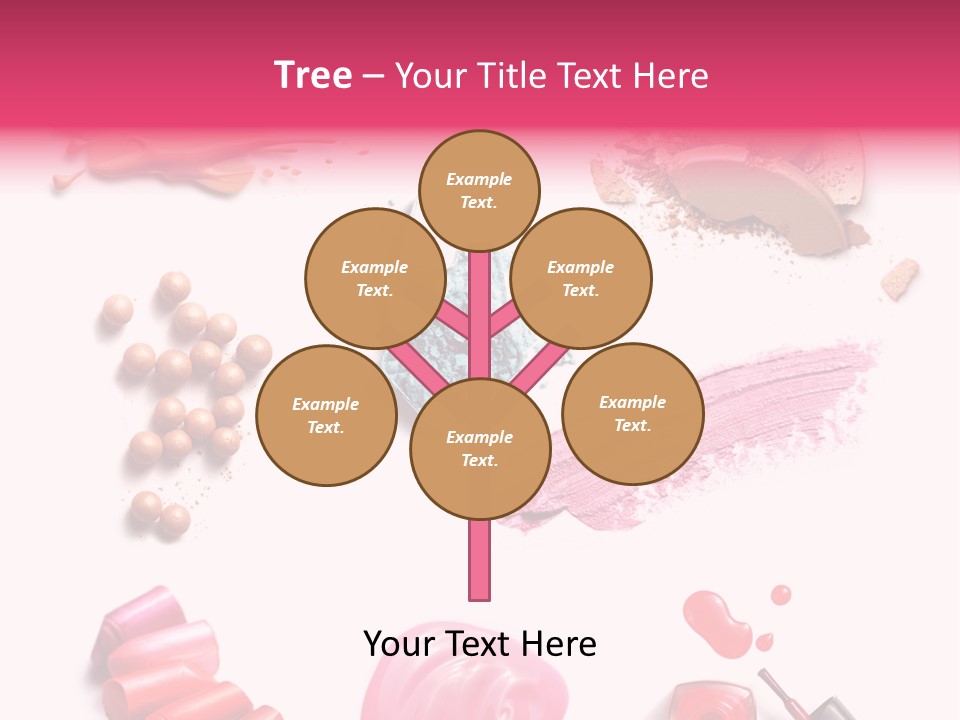 Tree – Your Title Text Here

Example Text.

Example Text.

Example Text.

Example Text.

Example Text.

Example Text.

Your Text Here